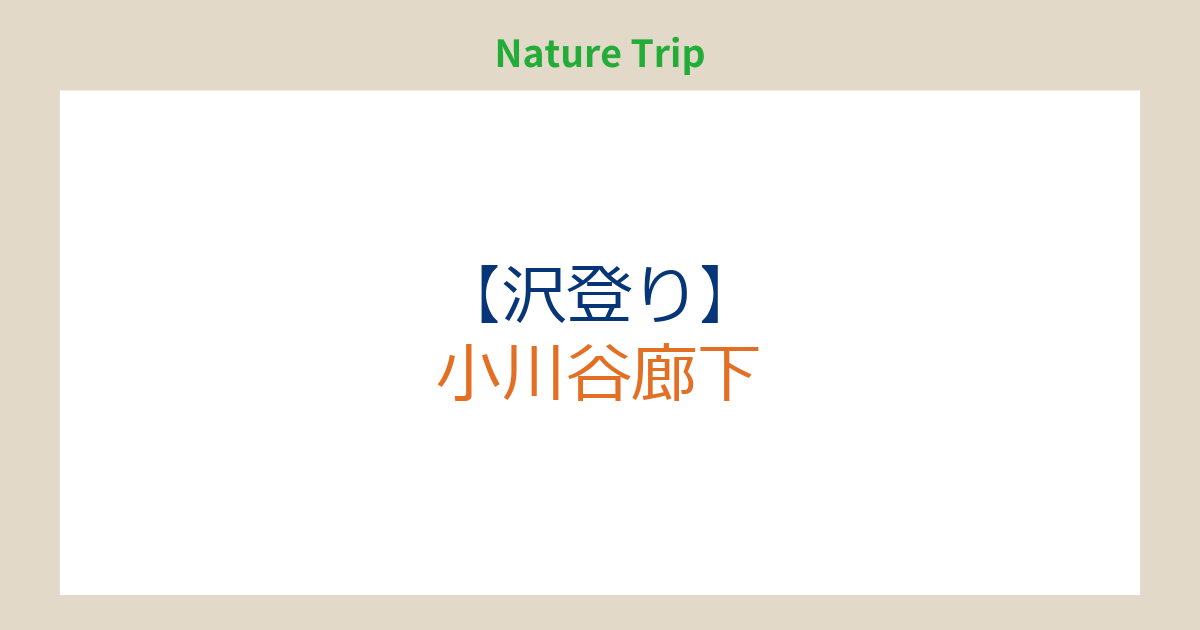 Nature Trip

【沢登り】
小川谷廊下